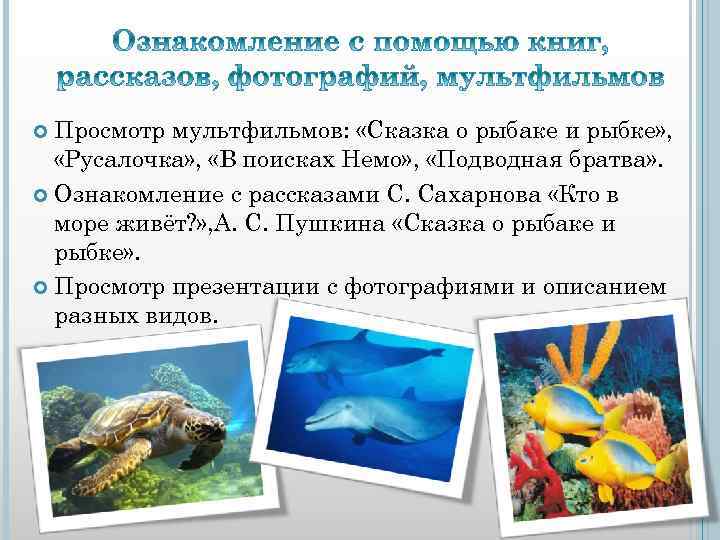 Ознакомление с помощью книг, рассказов, фотографий, мультфильмов

Просмотр мультфильмов: «Сказка о рыбаке и рыбке», «Русалочка», «В поисках Немо», «Подводная братва».

Ознакомление с рассказами С. Сахарнова «Кто в море живёт?»,А. С. Пушкина «Сказка о рыбаке и рыбке».

Просмотр презентации с фотографиями и описанием разных видов.